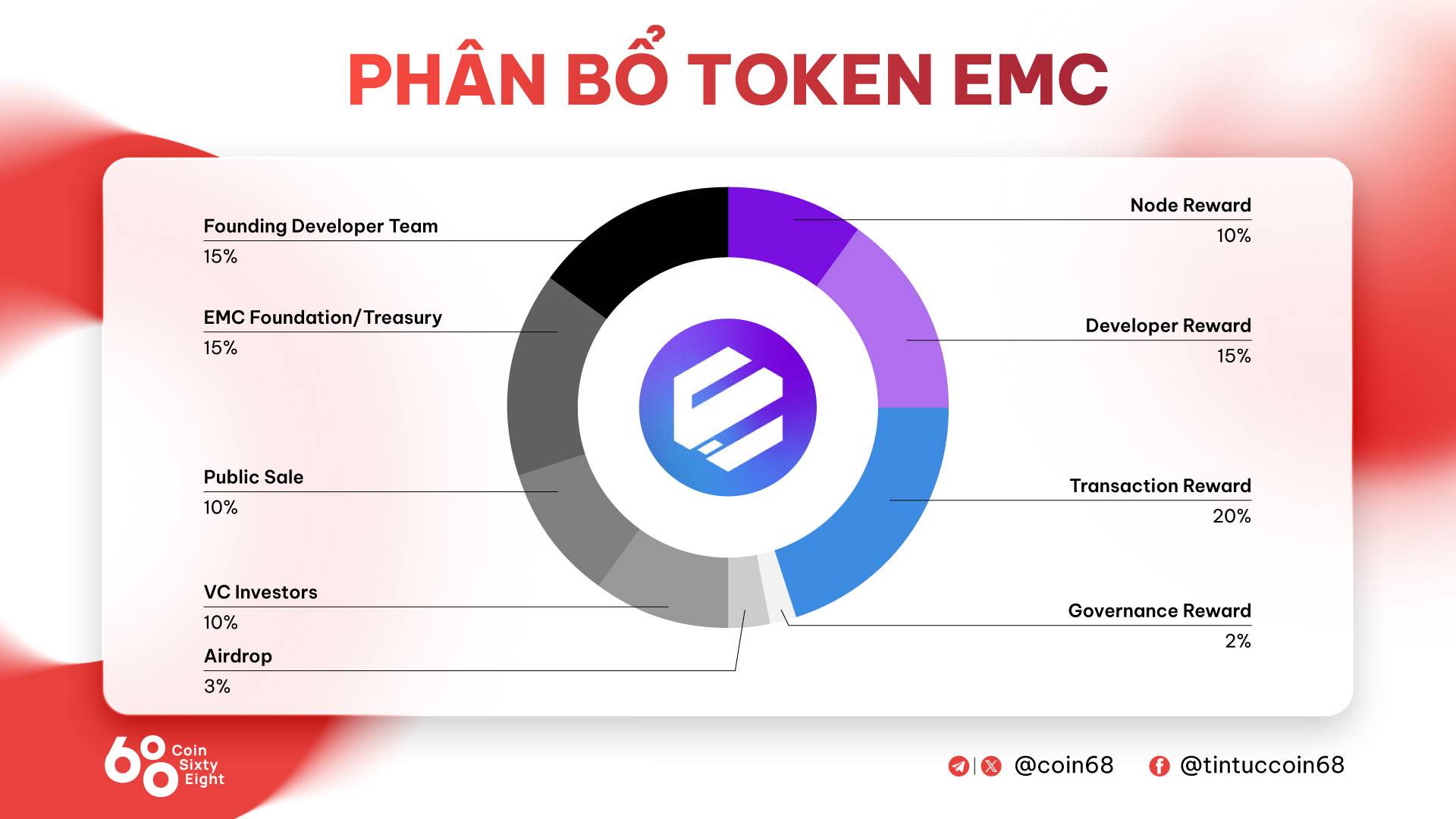 PHÂN BỔ TOKEN EMC

Founding Developer Team
15%

EMC Foundation/Treasury
15%

Public Sale
10%

VC Investors
10%

Airdrop
3%

Node Reward
10%

Developer Reward
15%

Transaction Reward
20%

Governance Reward
2%

68 Coin Sixty Eight

@coin68 @tintuccoin68